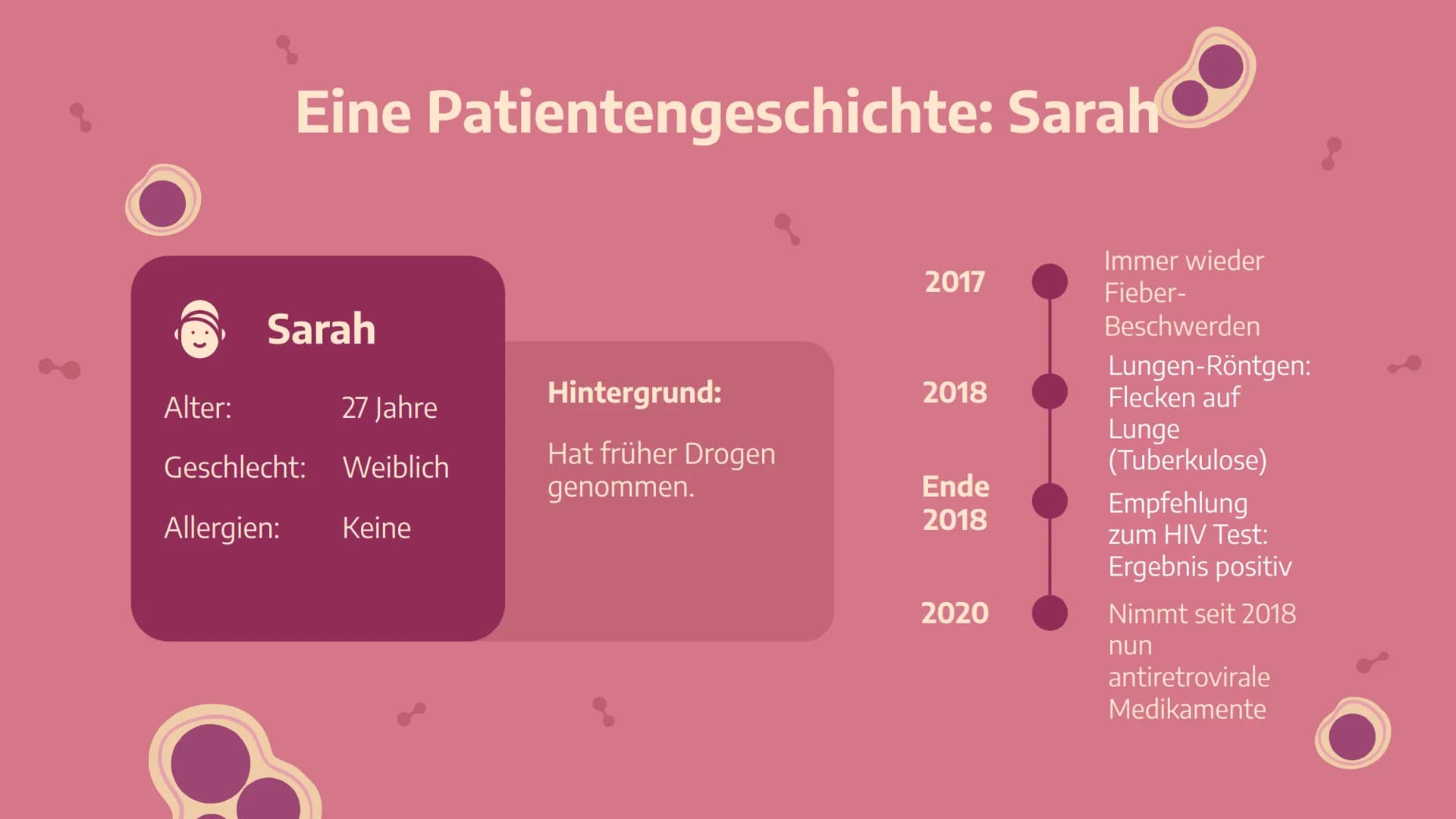 Eine Patientengeschichte: Sarah

Sarah

Alter: 27 Jahre

Geschlecht: Weiblich

Allergien: Keine

Hintergrund:

Hat früher Drogen genommen.

2017 Immer wieder Fieber-Beschwerden

2018 Lungen-Röntgen: Flecken auf Lunge (Tuberkulose)

Ende 2018 Empfehlung zum HIV Test: Ergebnis positiv

2020 Nimmt seit 2018 nun antiretrovirale Medikamente